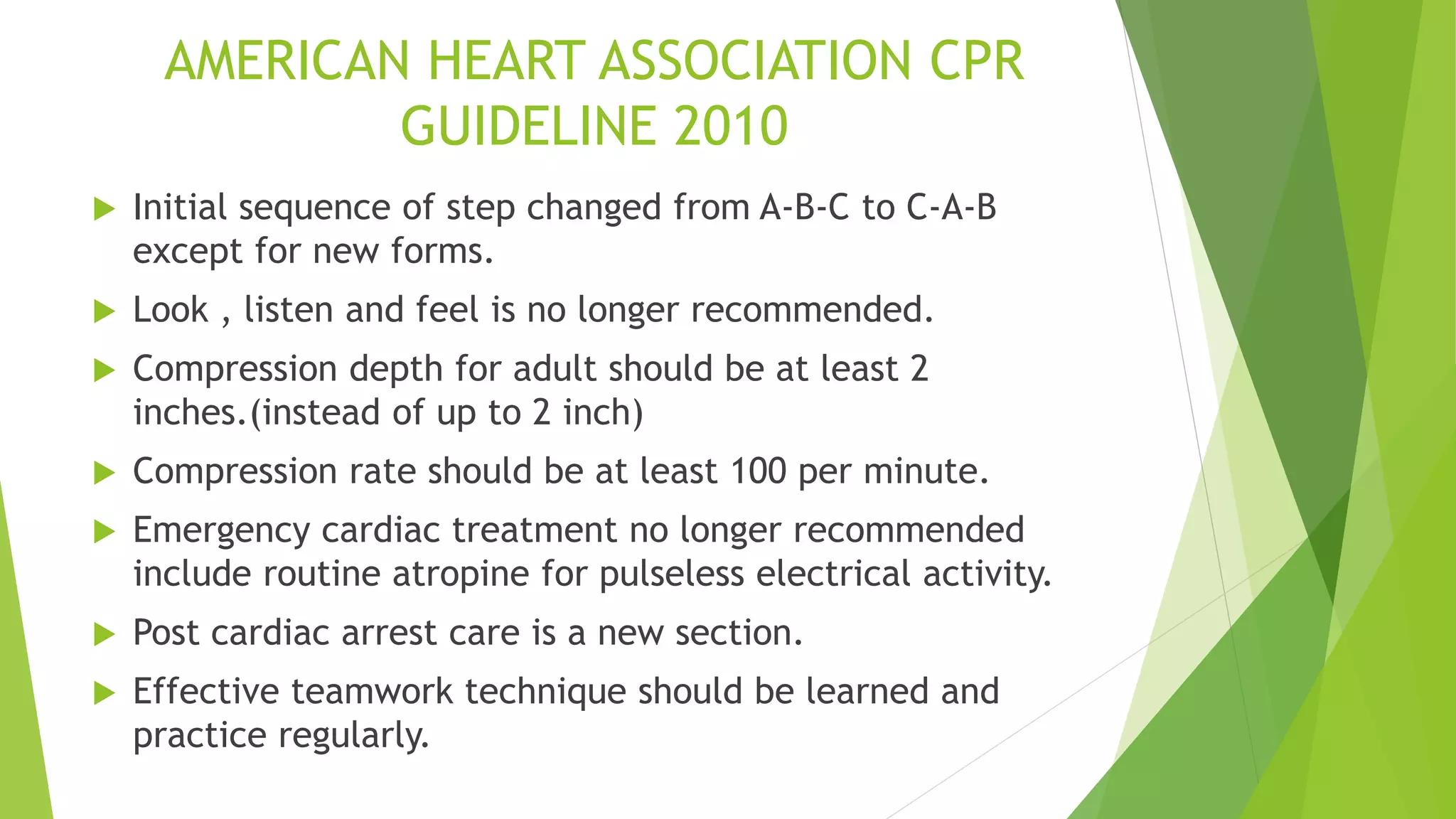 AMERICAN HEART ASSOCIATION CPR GUIDELINE 2010

Initial sequence of step changed from A-B-C to C-A-B except for new forms.

Look , listen and feel is no longer recommended.

Compression depth for adult should be at least 2 inches.(instead of up to 2 inch)

Compression rate should be at least 100 per minute.

Emergency cardiac treatment no longer recommended include routine atropine for pulseless electrical activity.

Post cardiac arrest care is a new section.

Effective teamwork technique should be learned and practice regularly.